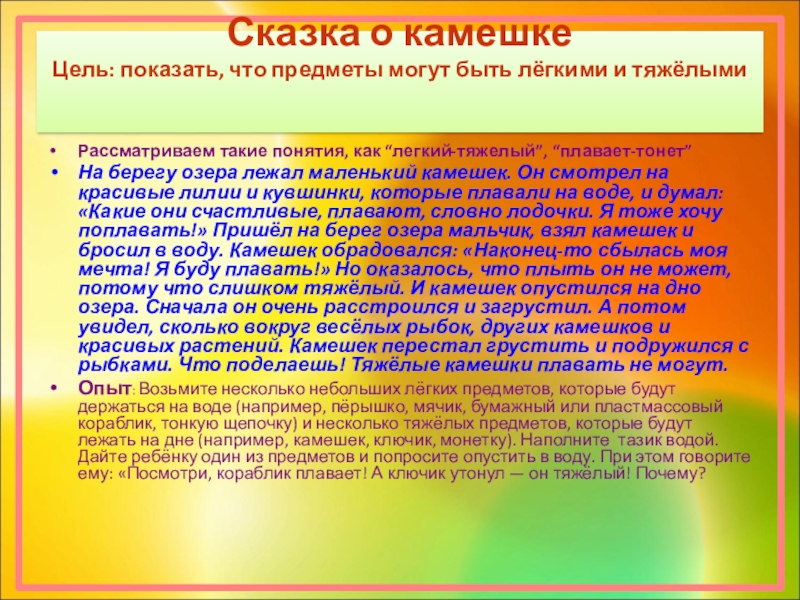 Сказка о камешке
Цель: показать, что предметы могут быть лёгкими и тяжёлыми

• Рассматриваем такие понятия, как “легкий-тяжелый”, “плавает-тонет”
• На берегу озера лежал маленький камешек. Он смотрел на красивые лилии и кувшинки, которые плавали на воде, и думал: «Какие они счастливые, плавают, словно лодочки. Я тоже хочу поплавать!» Пришёл на берег озера мальчик, взял камешек и бросил в воду. Камешек обрадовался: «Наконец-то сбылась моя мечта! Я буду плавать!» Но оказалось, что плыть он не может, потому что слишком тяжёлый. И камешек опустился на дно озера. Сначала он очень расстроился и загрустил. А потом увидел, сколько вокруг весёлых рыбок, других камешков и красивых растений. Камешек перестал грустить и подружился с рыбками. Что поделаешь! Тяжёлые камешки плавать не могут.
• Опыт: Возьмите несколько небольших лёгких предметов, которые будут держаться на воде (например, пёрышко, мячик, бумажный или пластмассовый кораблик, тонкую щепочку) и несколько тяжёлых предметов, которые будут лежать на дне (например, камешек, ключик, монетку). Наполните тазик водой. Дайте ребёнку один из предметов и попросите опустить в воду. При этом говорите ему: «Посмотри, кораблик плавает! А ключик утонул — он тяжёлый! Почему?